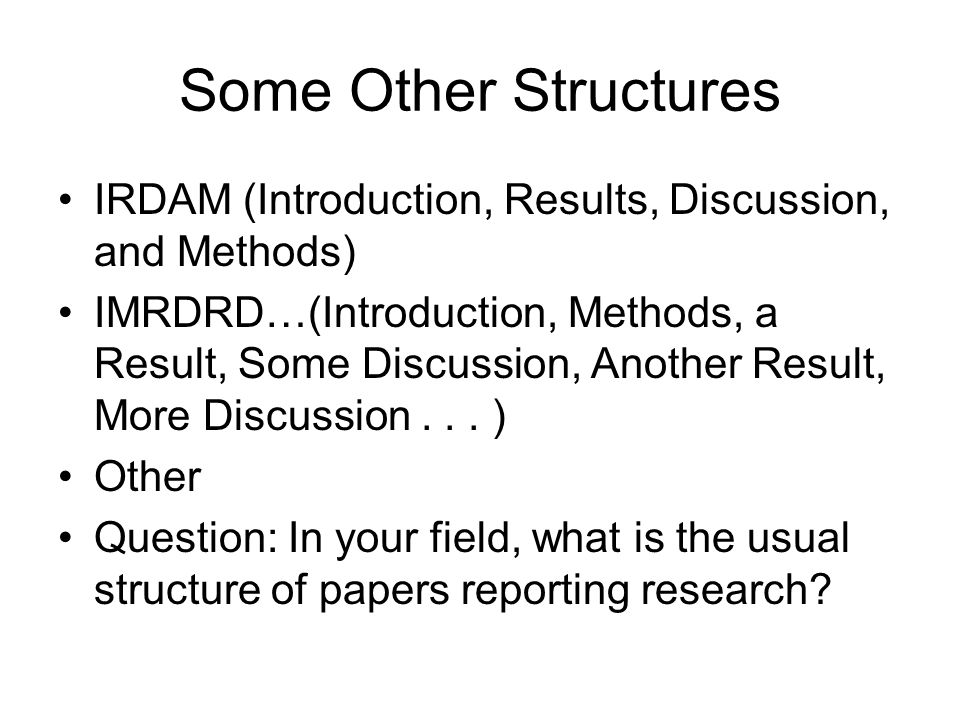 Some Other Structures

• IRDAM (Introduction, Results, Discussion, and Methods)
• IMRDRD…(Introduction, Methods, a Result, Some Discussion, Another Result, More Discussion . . . )
• Other
• Question: In your field, what is the usual structure of papers reporting research?